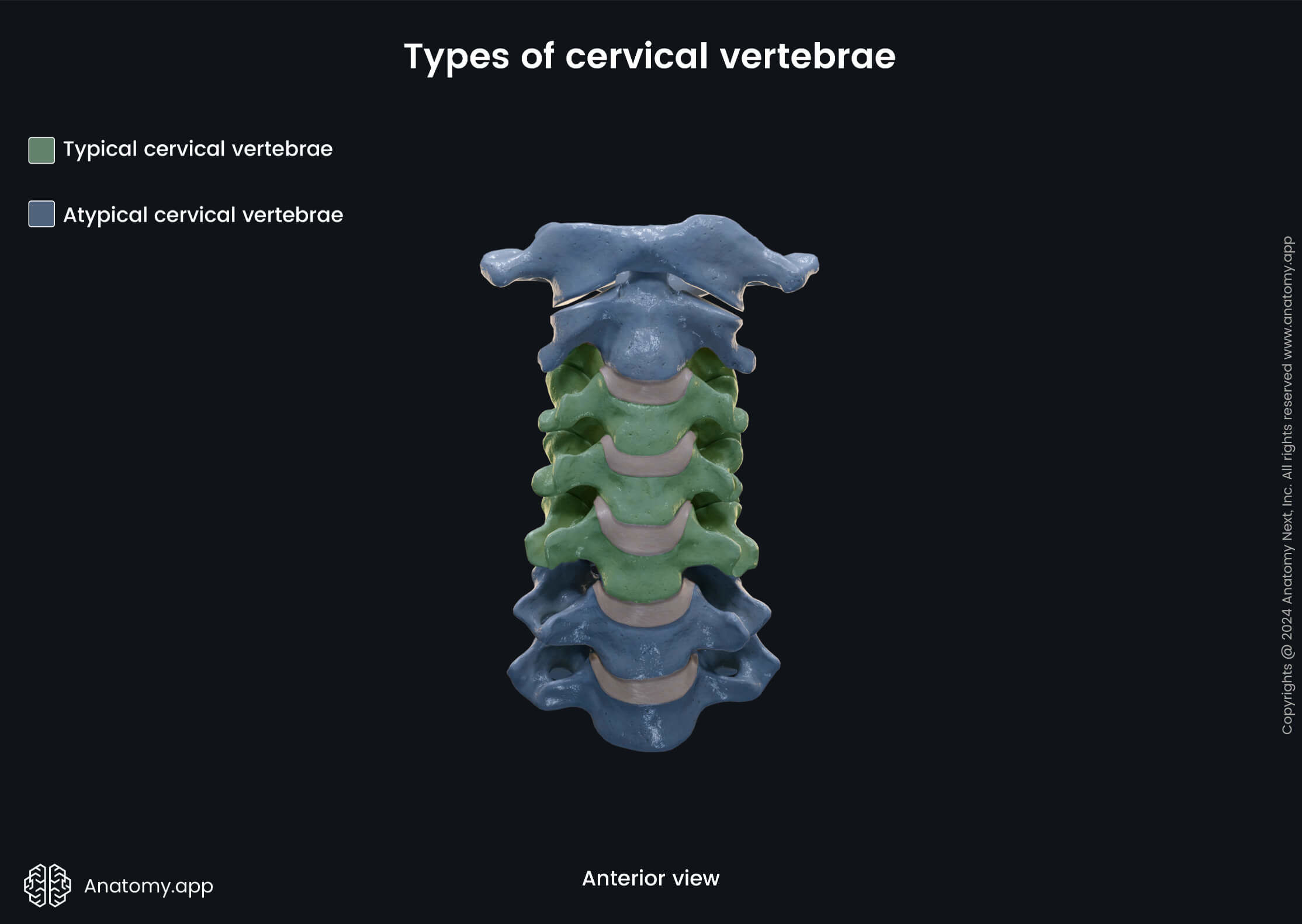 Types of cervical vertebrae

Typical cervical vertebrae

Atypical cervical vertebrae

Copyrights @ 2024 Anatomy Next, Inc. All rights reserved www.anatomy.app

Anatomy.app

Anterior view